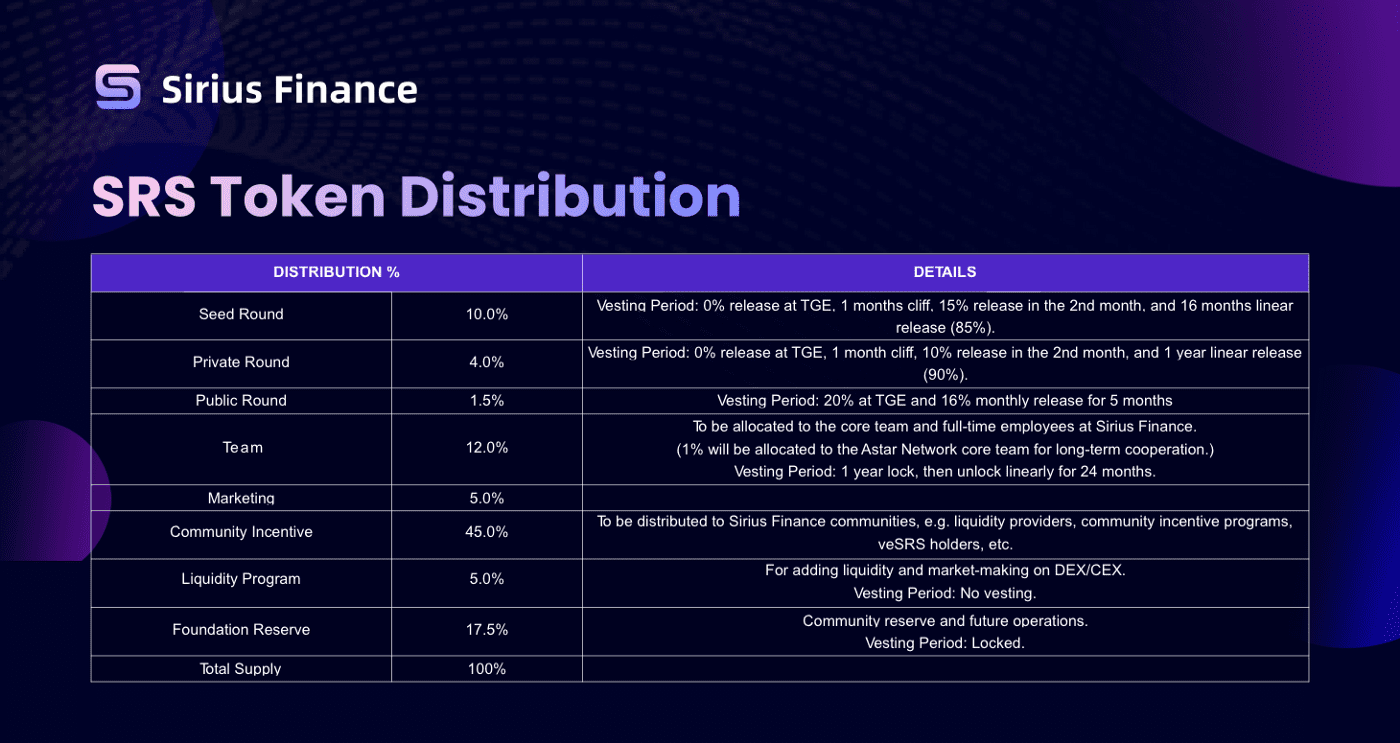 Sirius Finance

SRS Token Distribution

| DISTRIBUTION % | | DETAILS |
|---|---|---|
| Seed Round | 10.0% | Vesting Period: 0% release at TGE, 1 months cliff, 15% release in the 2nd month, and 16 months linear release (85%). |
| Private Round | 4.0% | Vesting Period: 0% release at TGE, 1 month cliff, 10% release in the 2nd month, and 1 year linear release (90%). |
| Public Round | 1.5% | Vesting Period: 20% at TGE and 16% monthly release for 5 months |
| Team | 12.0% | To be allocated to the core team and full-time employees at Sirius Finance. (1% will be allocated to the Astar Network core team for long-term cooperation.) Vesting Period: 1 year lock, then unlock linearly for 24 months. |
| Marketing | 5.0% | |
| Community Incentive | 45.0% | To be distributed to Sirius Finance communities, e.g. liquidity providers, community incentive programs, veSRS holders, etc. |
| Liquidity Program | 5.0% | For adding liquidity and market-making on DEX/CEX. Vesting Period: No vesting. |
| Foundation Reserve | 17.5% | Community reserve and future operations. Vesting Period: Locked. |
| Total Supply | 100% | |